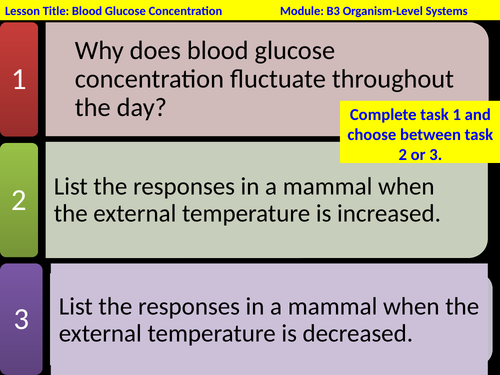 Lesson Title: Blood Glucose Concentration

Module: B3 Organism-Level Systems

1

Why does blood glucose concentration fluctuate throughout the day?

Complete task 1 and choose between task 2 or 3.

2

List the responses in a mammal when the external temperature is increased.

3

List the responses in a mammal when the external temperature is decreased.